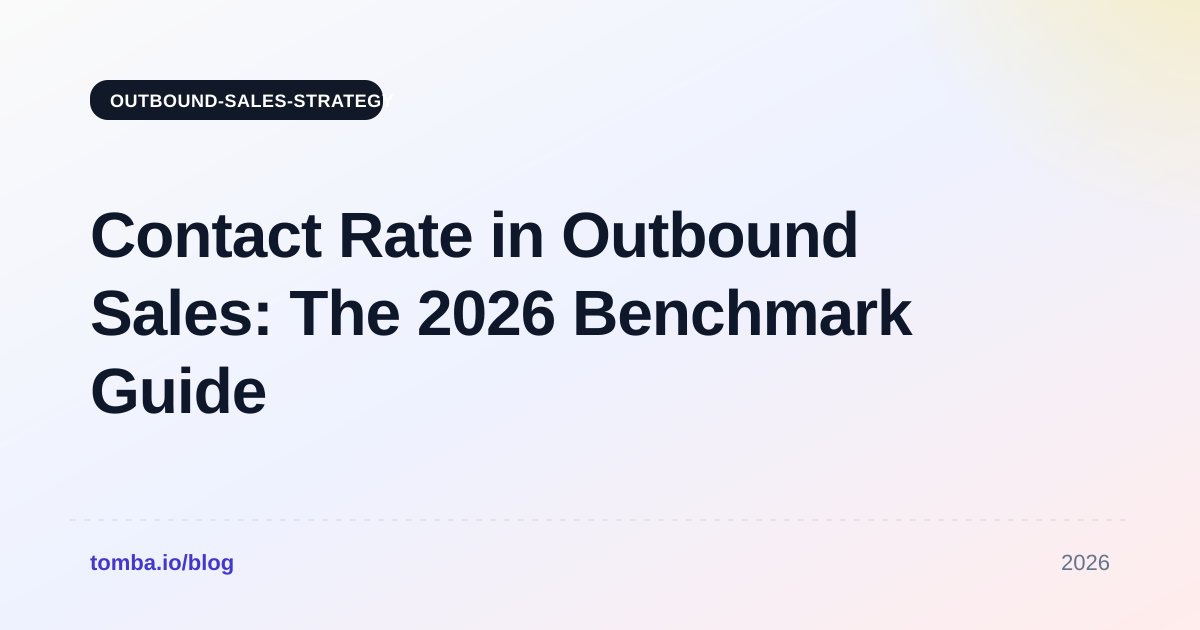 OUTBOUND-SALES-STRATEG

Contact Rate in Outbound Sales: The 2026 Benchmark Guide

tomba.io/blog

2026